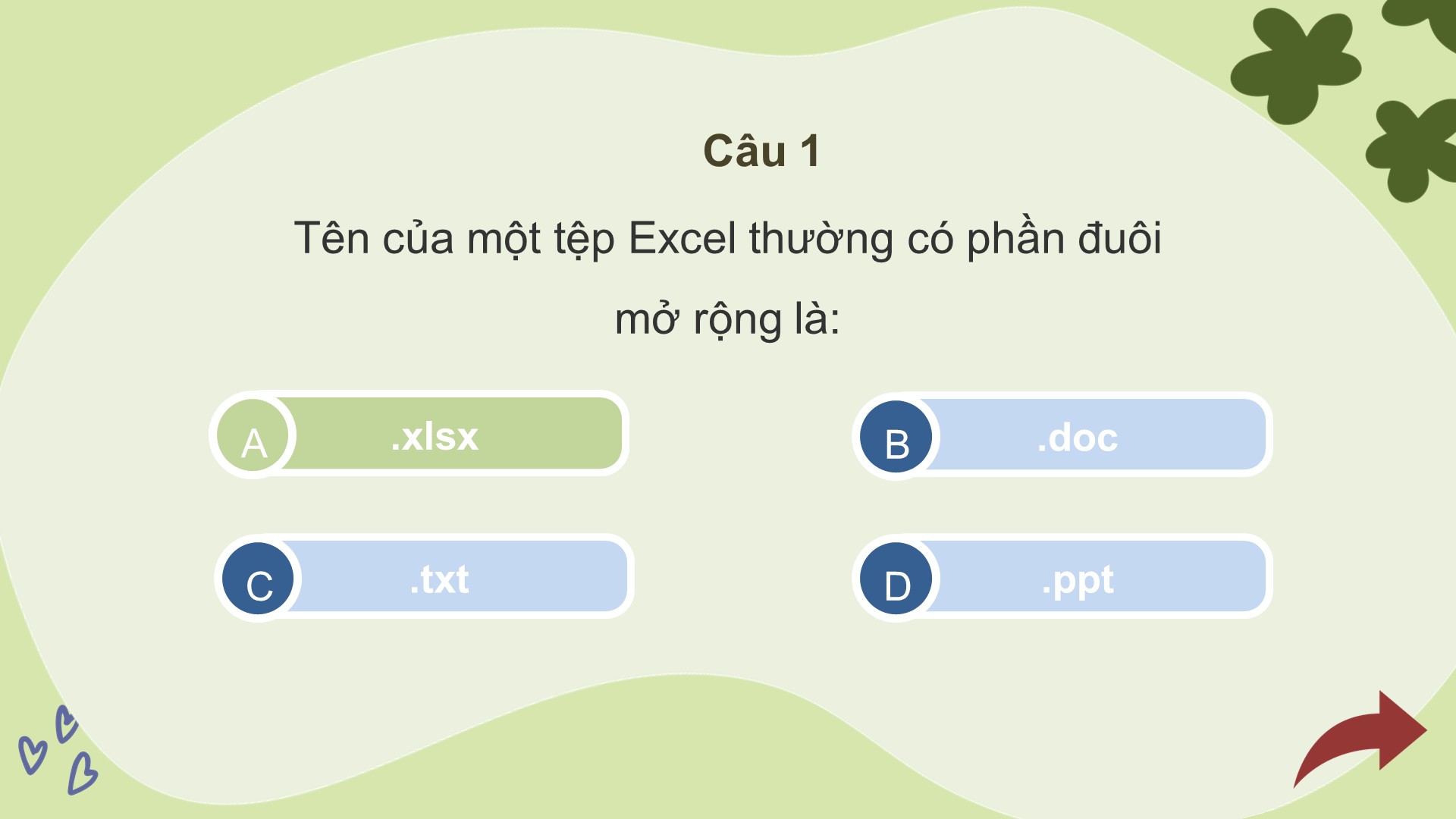 Câu 1

Tên của một tệp Excel thường có phần đuôi mở rộng là:

A .xlsx

B .doc

C .txt

D .ppt